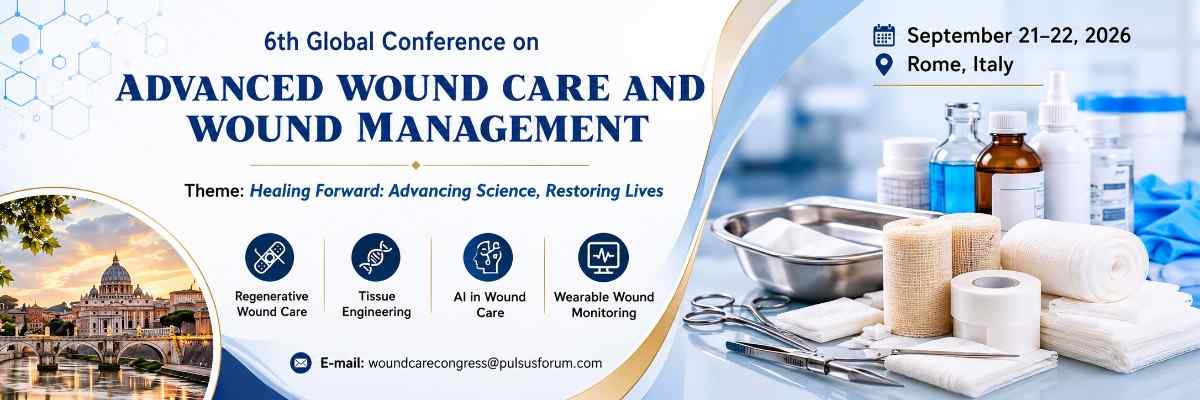 6th Global Conference on

ADVANCED WOUND CARE AND WOUND MANAGEMENT

Theme: Healing Forward: Advancing Science, Restoring Lives

Regenerative Wound Care

Tissue Engineering

AI in Wound Care

Wearable Wound Monitoring

E-mail: woundcarecongress@pulsusforum.com

September 21–22, 2026

Rome, Italy